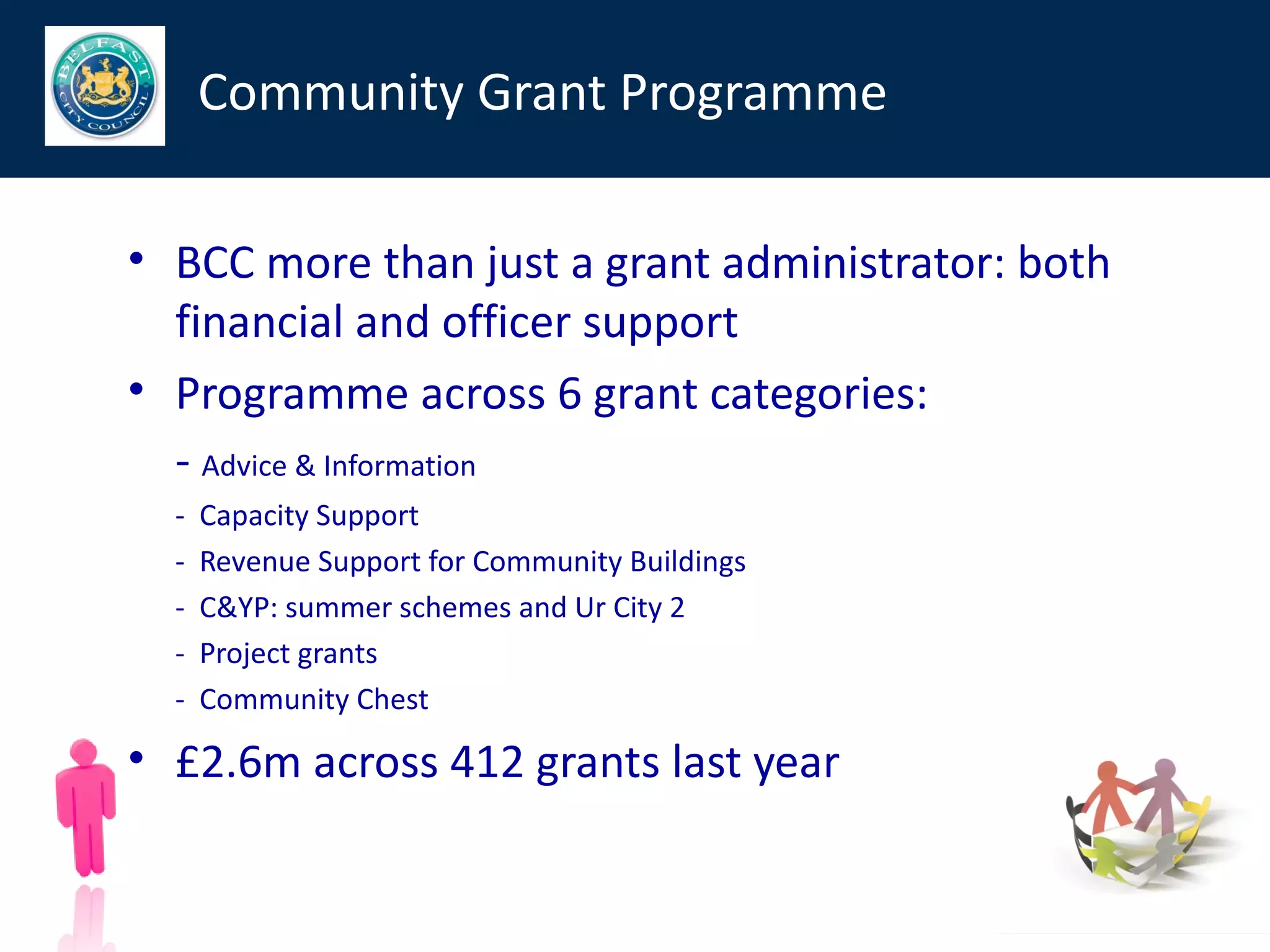 BELFAST CITY COUNCIL

Community Grant Programme

• BCC more than just a grant administrator: both financial and officer support

• Programme across 6 grant categories:

- Advice & Information
- Capacity Support
- Revenue Support for Community Buildings
- C&YP: summer schemes and Ur City 2
- Project grants
- Community Chest

• £2.6m across 412 grants last year